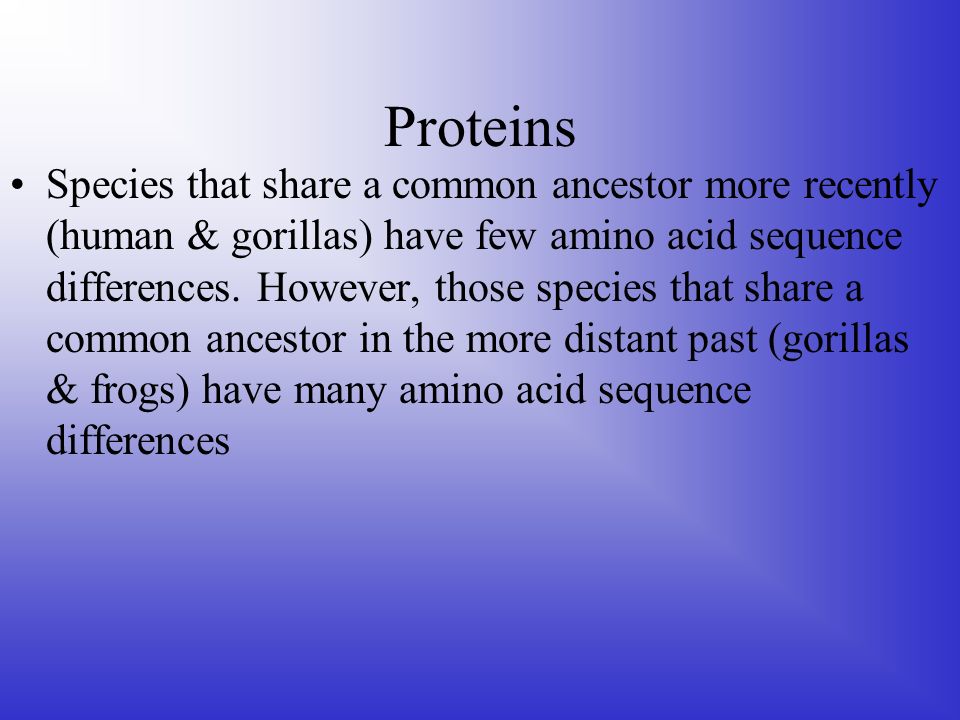 Proteins

• Species that share a common ancestor more recently (human & gorillas) have few amino acid sequence differences. However, those species that share a common ancestor in the more distant past (gorillas & frogs) have many amino acid sequence differences